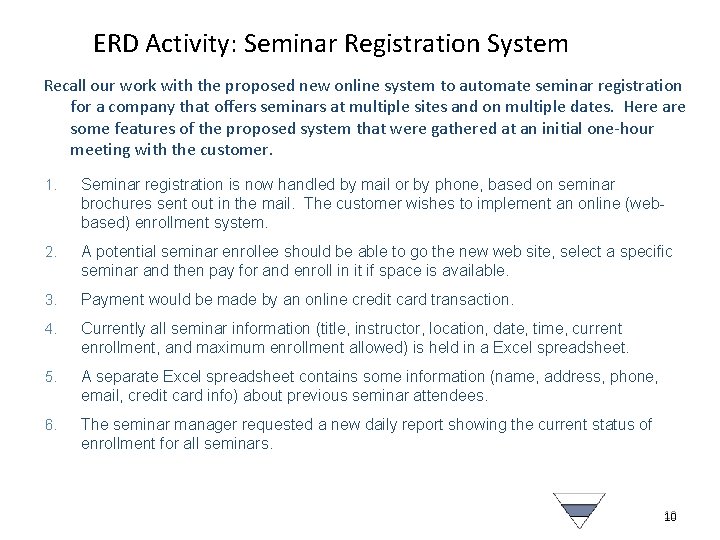 ERD Activity: Seminar Registration System

Recall our work with the proposed new online system to automate seminar registration for a company that offers seminars at multiple sites and on multiple dates. Here are some features of the proposed system that were gathered at an initial one-hour meeting with the customer.

1. Seminar registration is now handled by mail or by phone, based on seminar brochures sent out in the mail. The customer wishes to implement an online (web-based) enrollment system.

2. A potential seminar enrollee should be able to go the new web site, select a specific seminar and then pay for and enroll in it if space is available.

3. Payment would be made by an online credit card transaction.

4. Currently all seminar information (title, instructor, location, date, time, current enrollment, and maximum enrollment allowed) is held in a Excel spreadsheet.

5. A separate Excel spreadsheet contains some information (name, address, phone, email, credit card info) about previous seminar attendees.

6. The seminar manager requested a new daily report showing the current status of enrollment for all seminars.

10